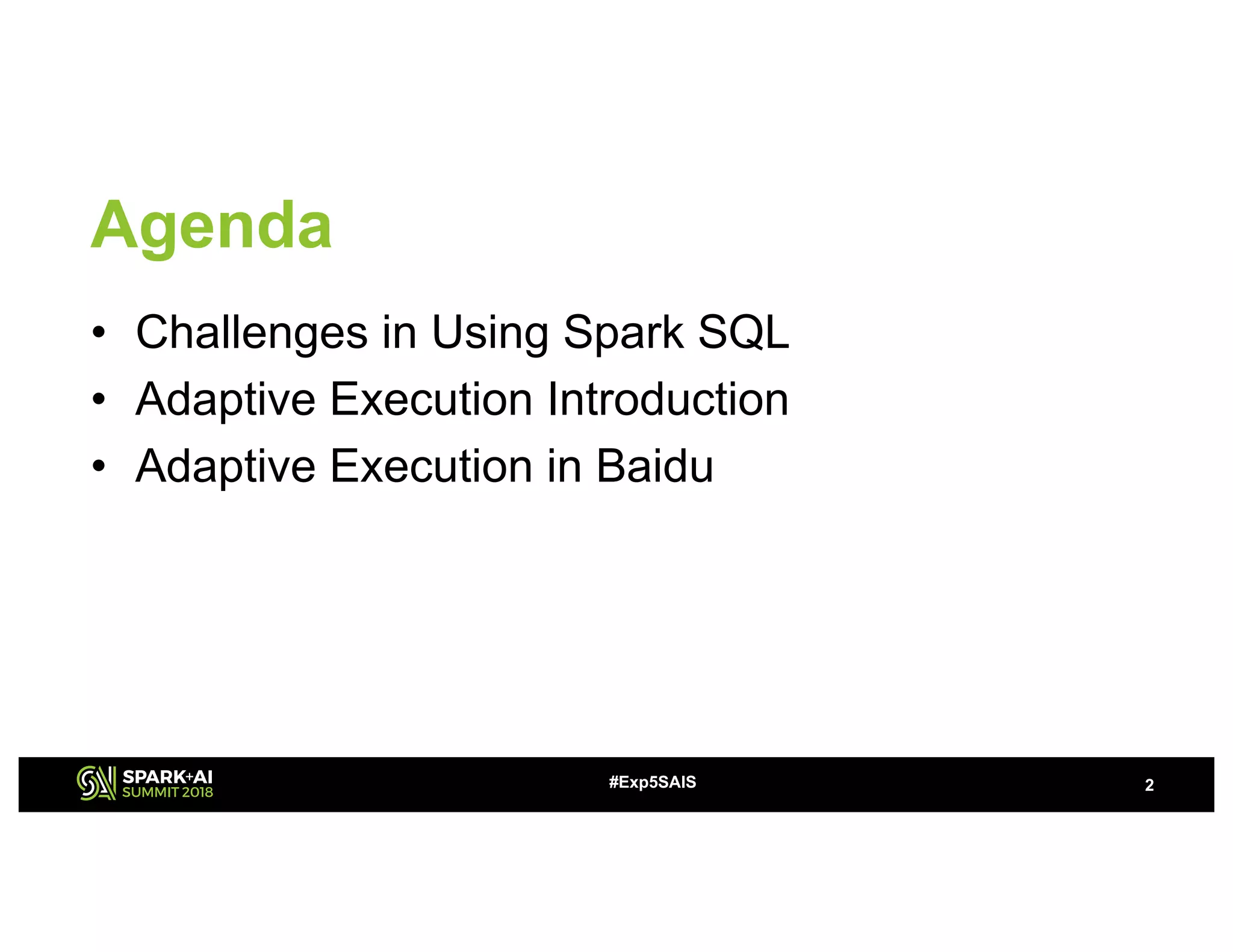 Agenda

• Challenges in Using Spark SQL
• Adaptive Execution Introduction
• Adaptive Execution in Baidu

SPARK+AI SUMMIT 2018

#Exp5SAIS

2